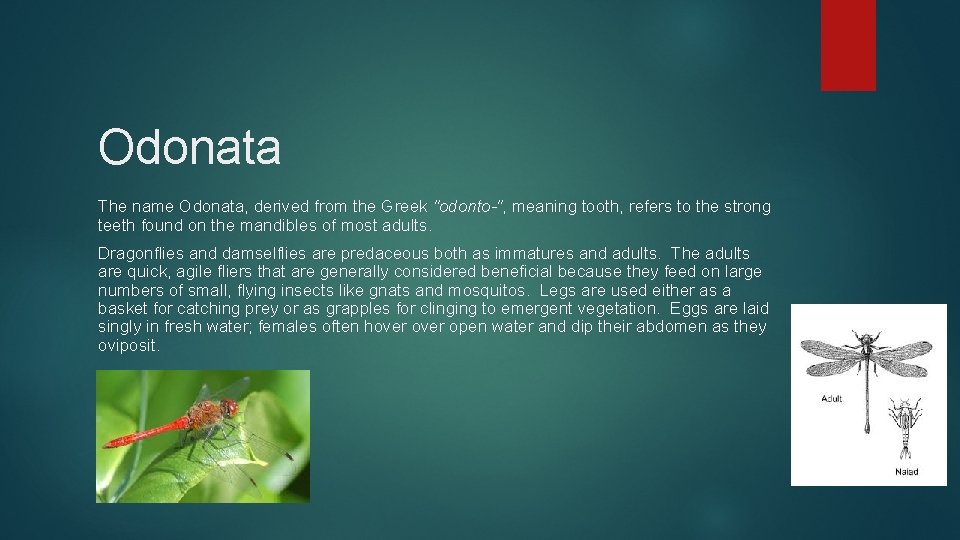 Odonata

The name Odonata, derived from the Greek "odonto-", meaning tooth, refers to the strong teeth found on the mandibles of most adults.

Dragonflies and damselflies are predaceous both as immatures and adults. The adults are quick, agile fliers that are generally considered beneficial because they feed on large numbers of small, flying insects like gnats and mosquitos. Legs are used either as a basket for catching prey or as grapples for clinging to emergent vegetation. Eggs are laid singly in fresh water; females often hover over open water and dip their abdomen as they oviposit.

Adult

Naiad